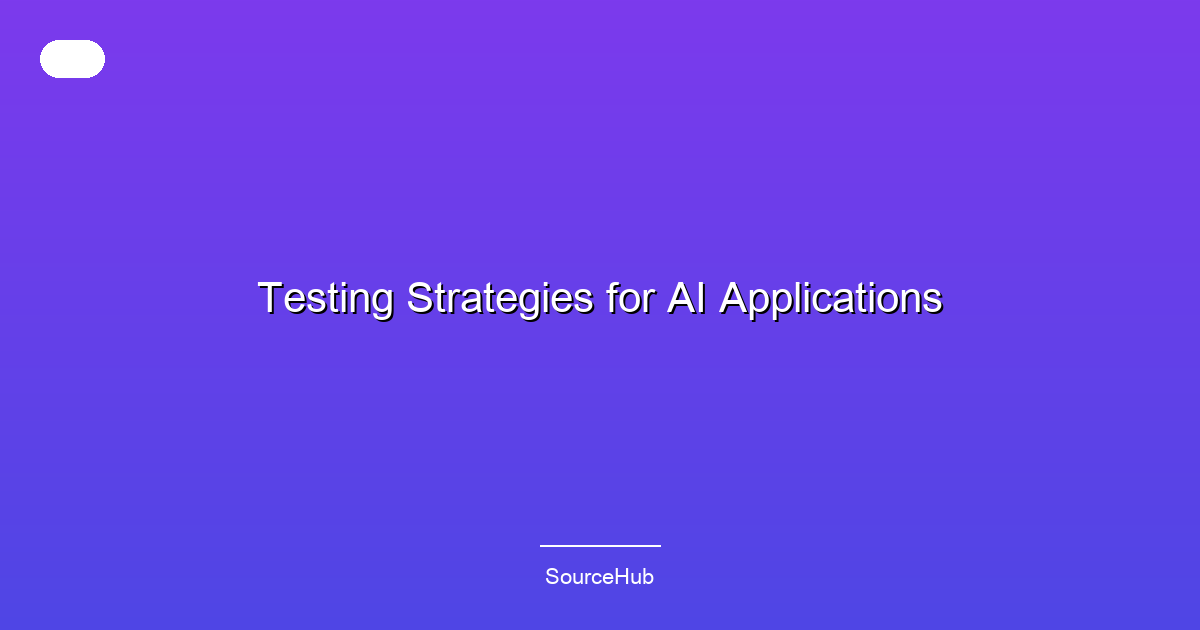 Testing Strategies for AI Applications

SourceHub